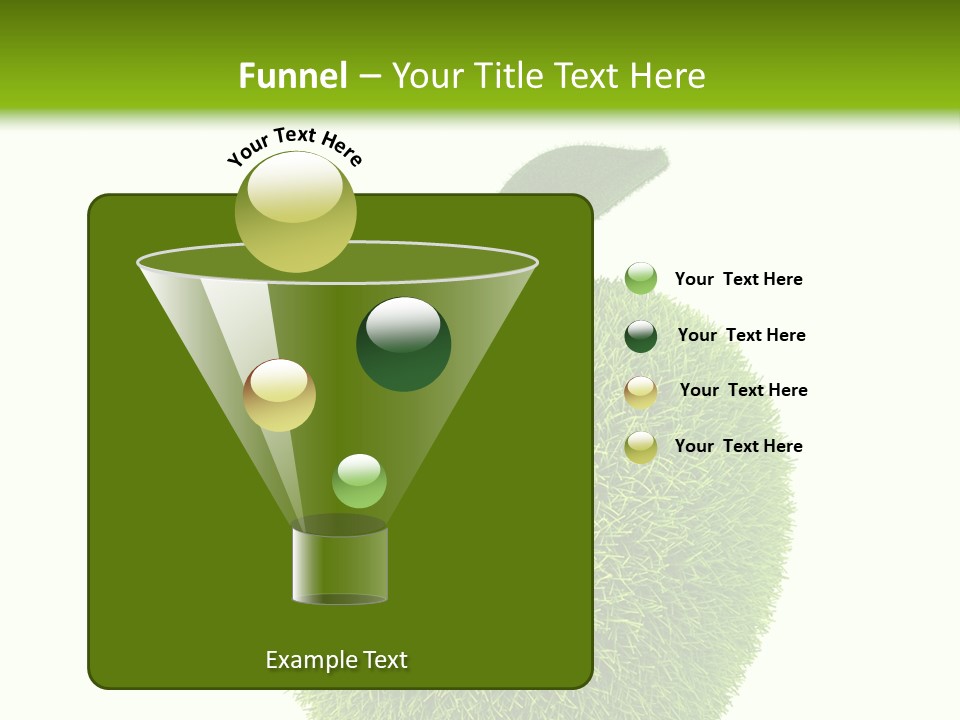 Funnel – Your Title Text Here

Your Text Here

Your Text Here

Your Text Here

Your Text Here

Your Text Here

Example Text